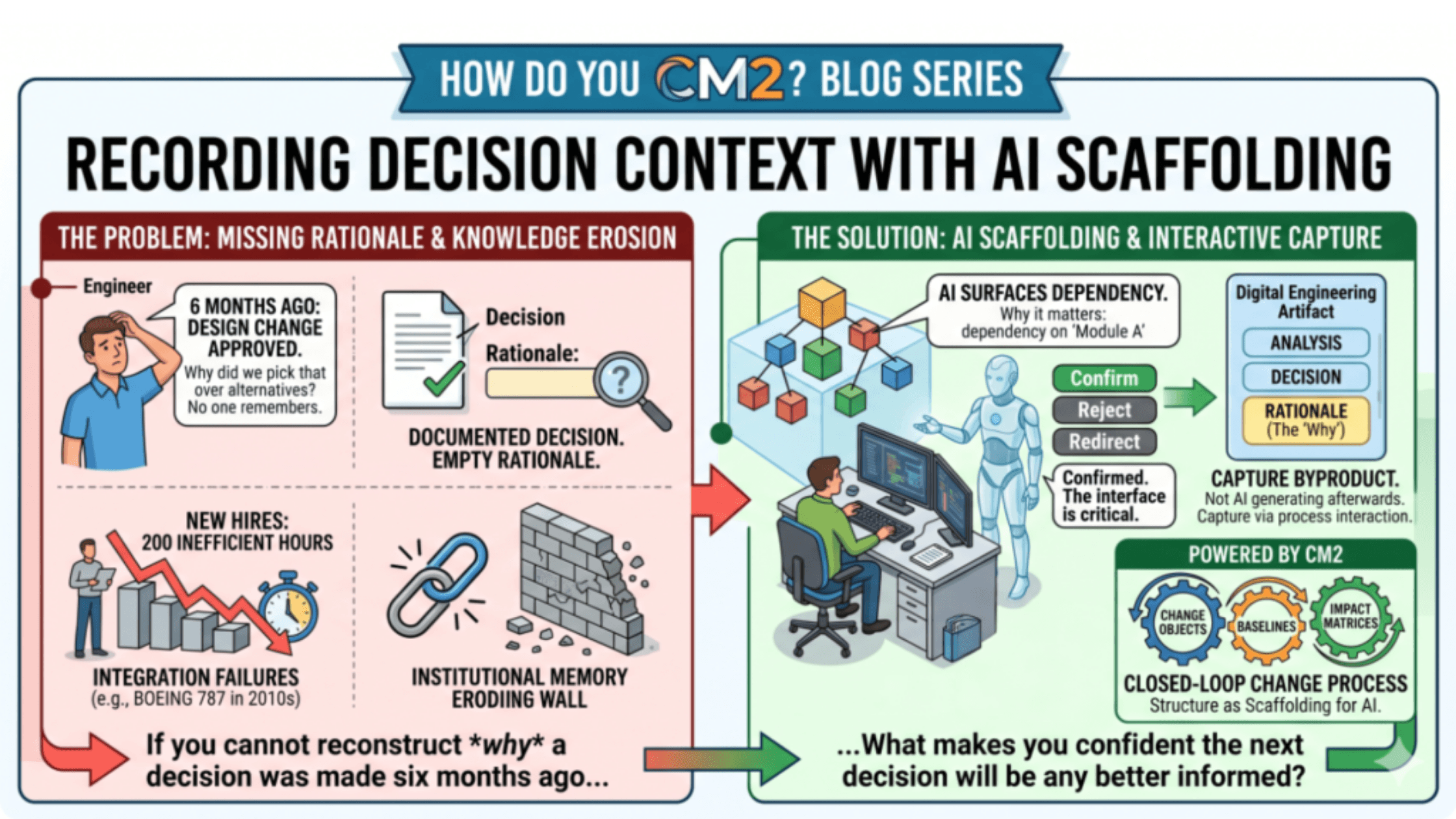 HOW DO YOU CM2? BLOG SERIES

RECORDING DECISION CONTEXT WITH AI SCAFFOLDING

THE PROBLEM: MISSING RATIONALE & KNOWLEDGE EROSION

Engineer

6 MONTHS AGO: DESIGN CHANGE APPROVED. Why did we pick that over alternatives? No one remembers.

Decision

Rationale:

?

DOCUMENTED DECISION. EMPTY RATIONALE.

NEW HIRES: 200 INEFFICIENT HOURS

INTEGRATION FAILURES (e.g., BOEING 787 in 2010s)

INSTITUTIONAL MEMORY ERODIING WALL

If you cannot reconstruct *why* a decision was made six months ago...

THE SOLUTION: AI SCAFFOLDING & INTERACTIVE CAPTURE

AI SURFACES DEPENDENCY. Why it matters: dependency on 'Module A'

Confirm

Reject

Redirect

Confirmed. The interface is critical.

Digital Engineering Artifact

ANALYSIS

DECISION

RATIONALE (The 'Why')

CAPTURE BYPRODUCT. Not AI generating afterwards. Capture via process interaction.

POWERED BY CM2

CHANGE OBJECTS

BASELINES

IMPACT MATRICES

CLOSED-LOOP CHANGE PROCESS
Structure as Scaffolding for AI.

...What makes you confident the next decision will be any better informed?